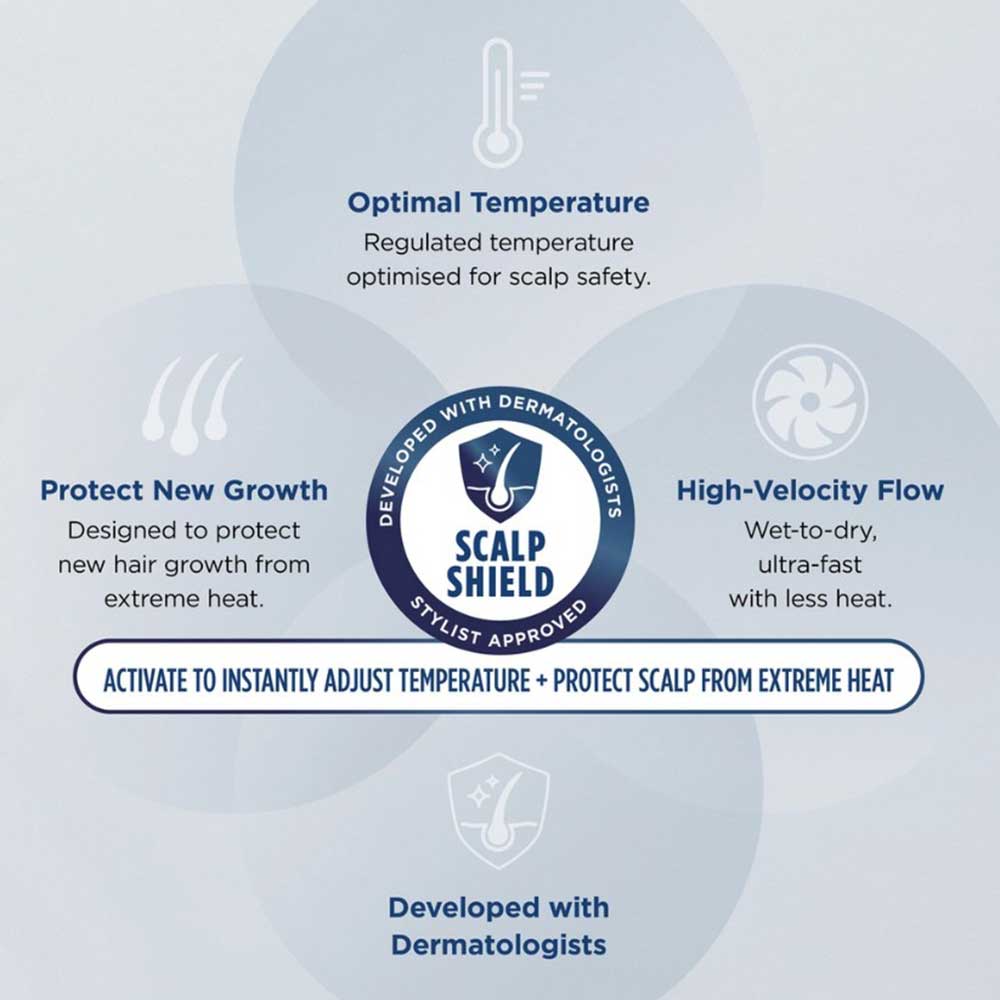 Optimal Temperature
Regulated temperature optimised for scalp safety.

Protect New Growth
Designed to protect new hair growth from extreme heat.

DEVELOPED WITH DERMATOLOGISTS
SCALP SHIELD
STYLIST APPROVED

High-Velocity Flow
Wet-to-dry, ultra-fast with less heat.

ACTIVATE TO INSTANTLY ADJUST TEMPERATURE + PROTECT SCALP FROM EXTREME HEAT

Developed with Dermatologists